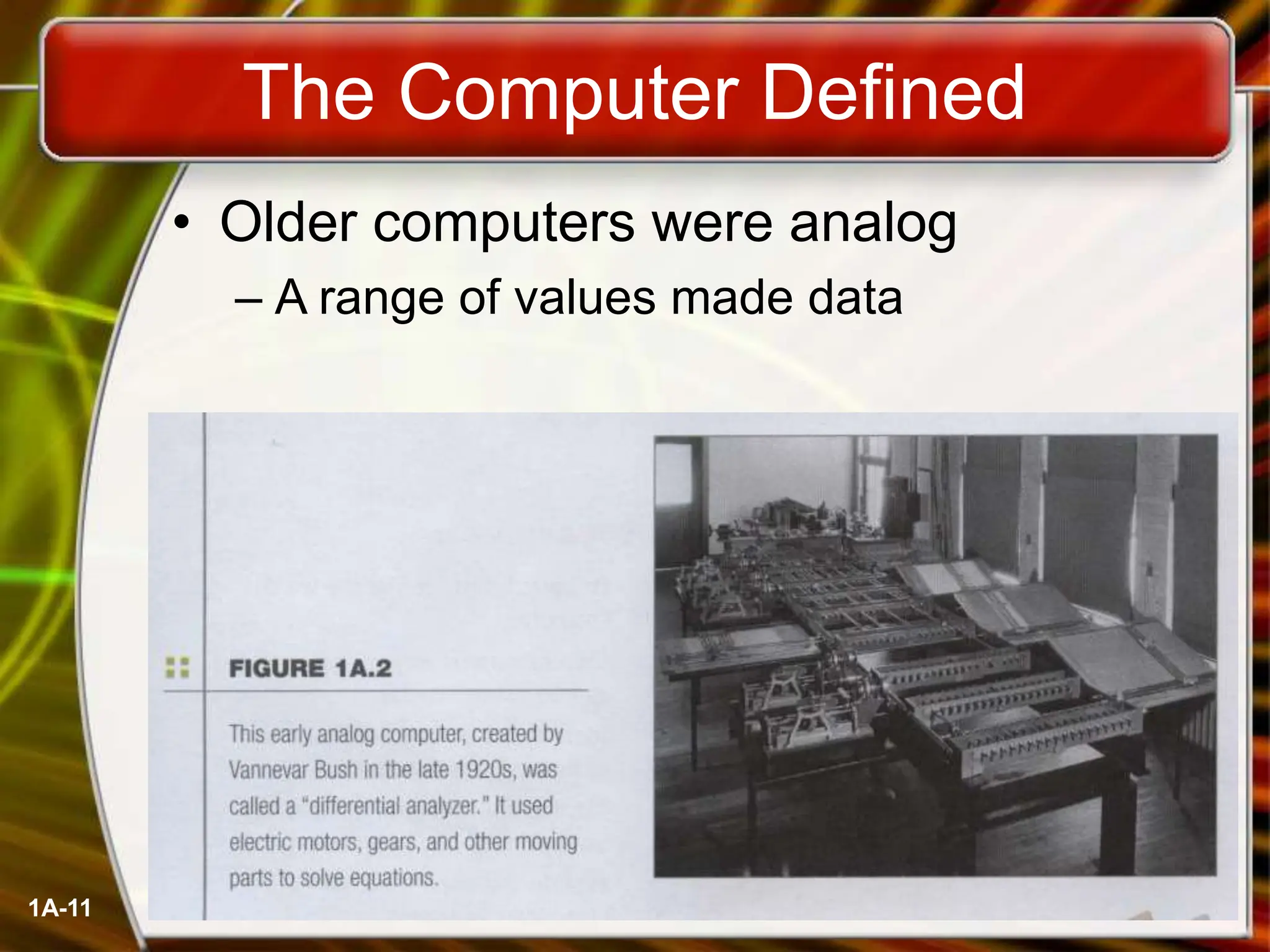 The Computer Defined

• Older computers were analog

– A range of values made data

FIGURE 1A.2

This early analog computer, created by Vannevar Bush in the late 1920s, was called a "differential analyzer." It used electric motors, gears, and other moving parts to solve equations.

1A-11